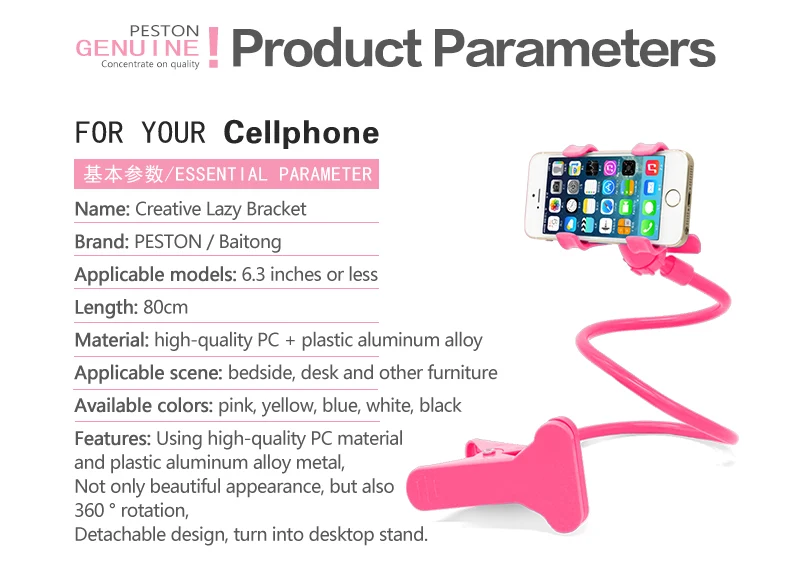 PESTON
GENUINE
Concentrate on quality
! Product Parameters

FOR YOUR Cellphone

基本参数/ESSENTIAL PARAMETER

Name: Creative Lazy Bracket

Brand: PESTON / Baitong

Applicable models: 6.3 inches or less

Length: 80cm

Material: high-quality PC + plastic aluminum alloy

Applicable scene: bedside, desk and other furniture

Available colors: pink, yellow, blue, white, black

Features: Using high-quality PC material and plastic aluminum alloy metal,
Not only beautiful appearance, but also 360 ° rotation,
Detachable design, turn into desktop stand.